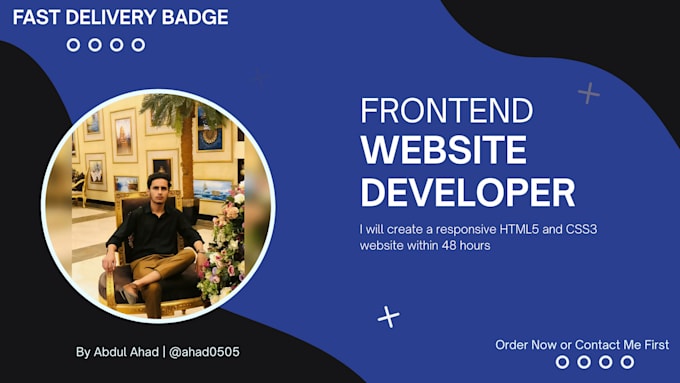 FAST DELIVERY BADGE

FRONTEND
WEBSITE
DEVELOPER

I will create a responsive HTML5 and CSS3 website within 48 hours

By Abdul Ahad | @ahad0505

Order Now or Contact Me First